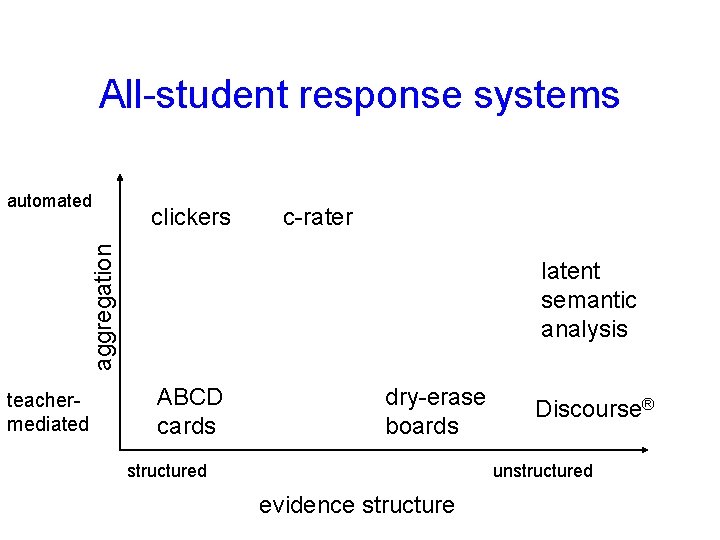 All-student response systems

automated

aggregation

teacher-mediated

clickers

c-rater

latent semantic analysis

ABCD cards

dry-erase boards

Discourse®

structured

unstructured

evidence structure